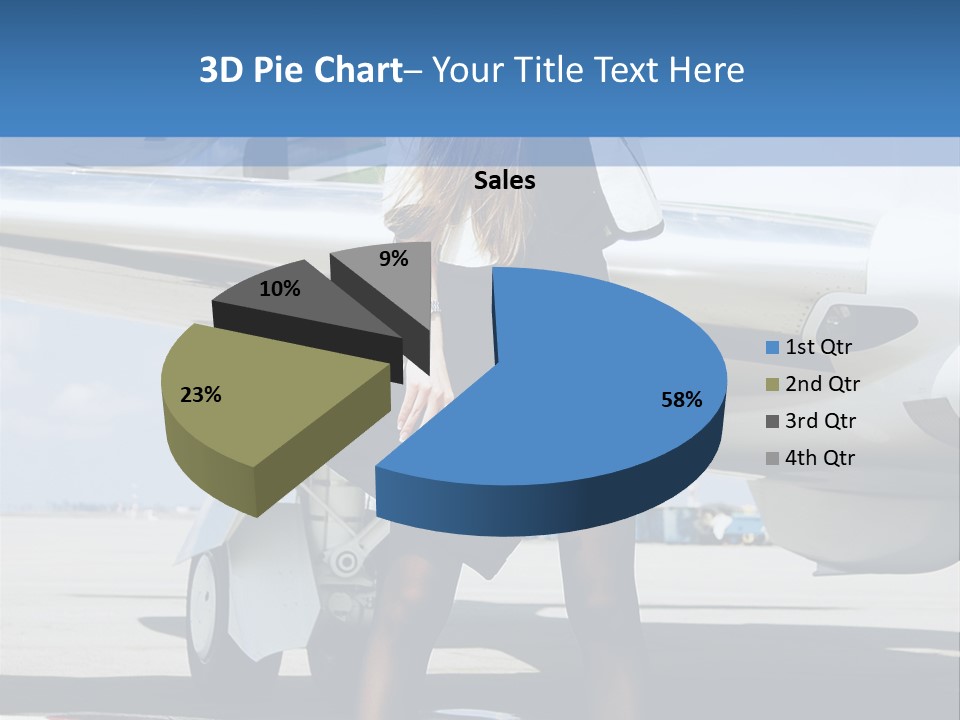 3D Pie Chart– Your Title Text Here

Sales

9%

10%

23%

58%

1st Qtr
2nd Qtr
3rd Qtr
4th Qtr